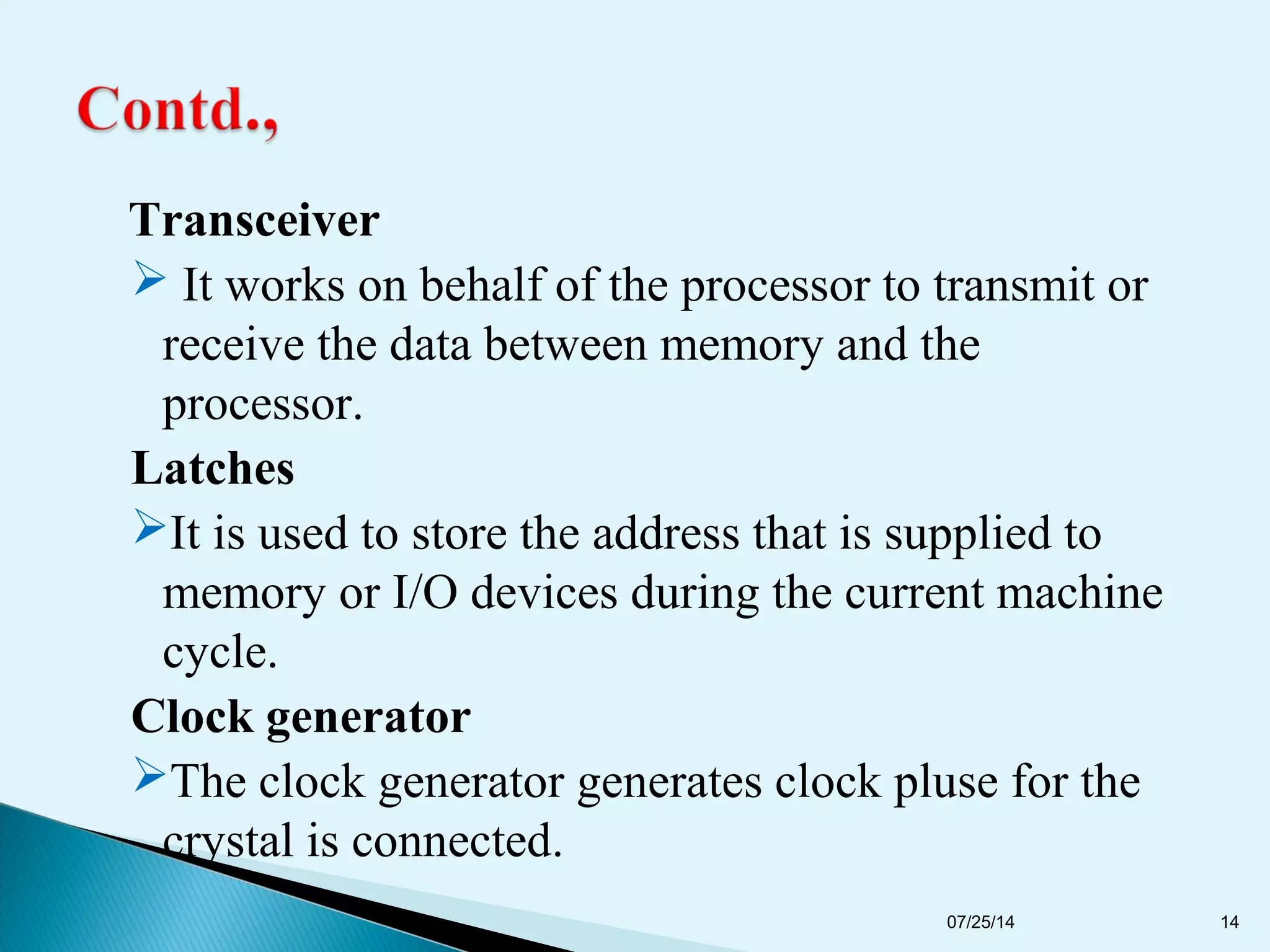 Contd.,

Transceiver

➢ It works on behalf of the processor to transmit or receive the data between memory and the processor.

Latches

➢It is used to store the address that is supplied to memory or I/O devices during the current machine cycle.

Clock generator

➢The clock generator generates clock pluse for the crystal is connected.

07/25/14

14